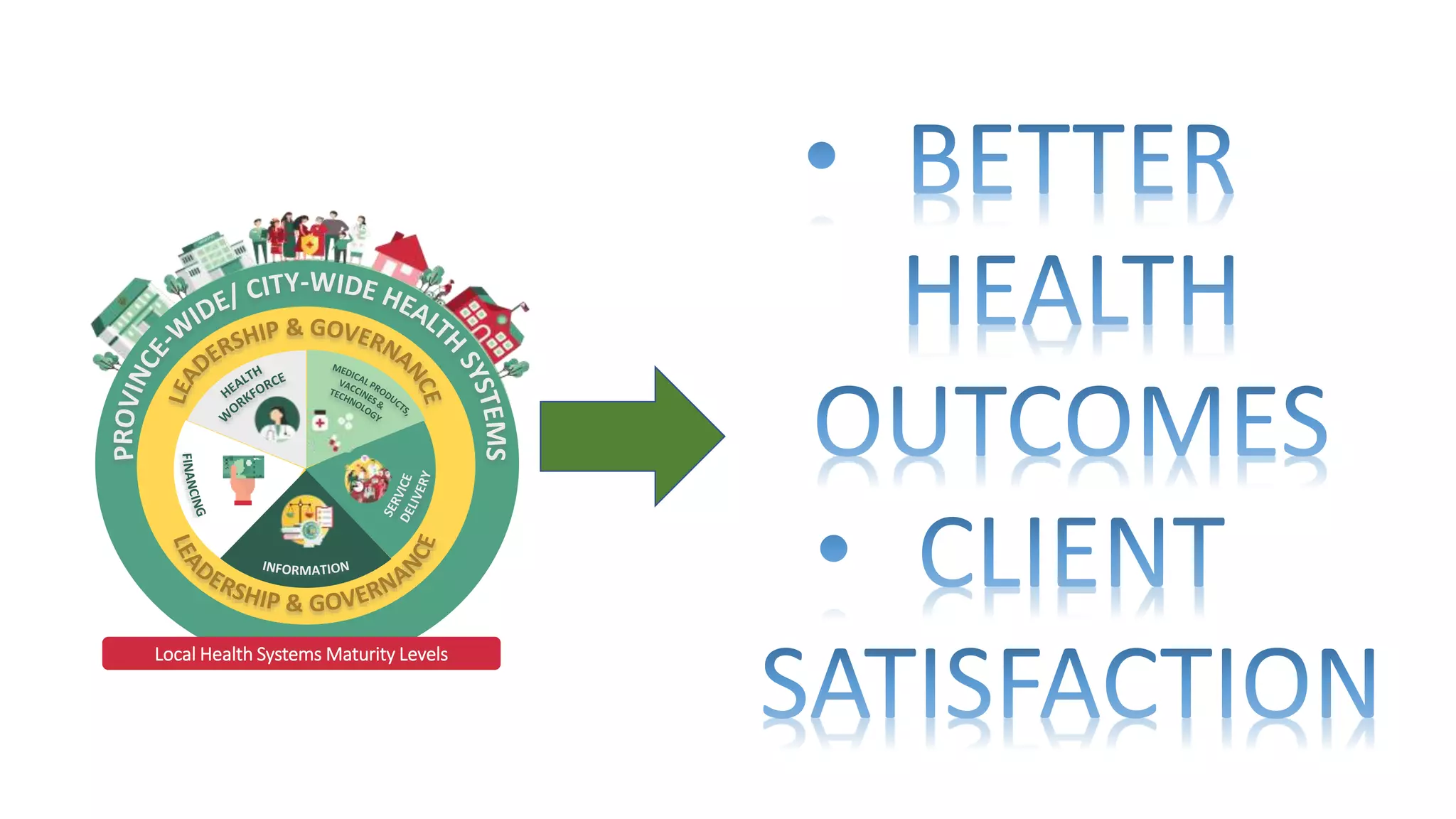 PROVINCE-WIDE/ CITY-WIDE HEALTH SYSTEMS

LEADERSHIP & GOVERNANCE

HEALTH WORKFORCE

MEDICAL PRODUCTS, VACCINES & TECHNOLOGY

SERVICE DELIVERY

INFORMATION

FINANCING

LEADERSHIP & GOVERNANCE

Local Health Systems Maturity Levels

• BETTER HEALTH OUTCOMES
• CLIENT SATISFACTION